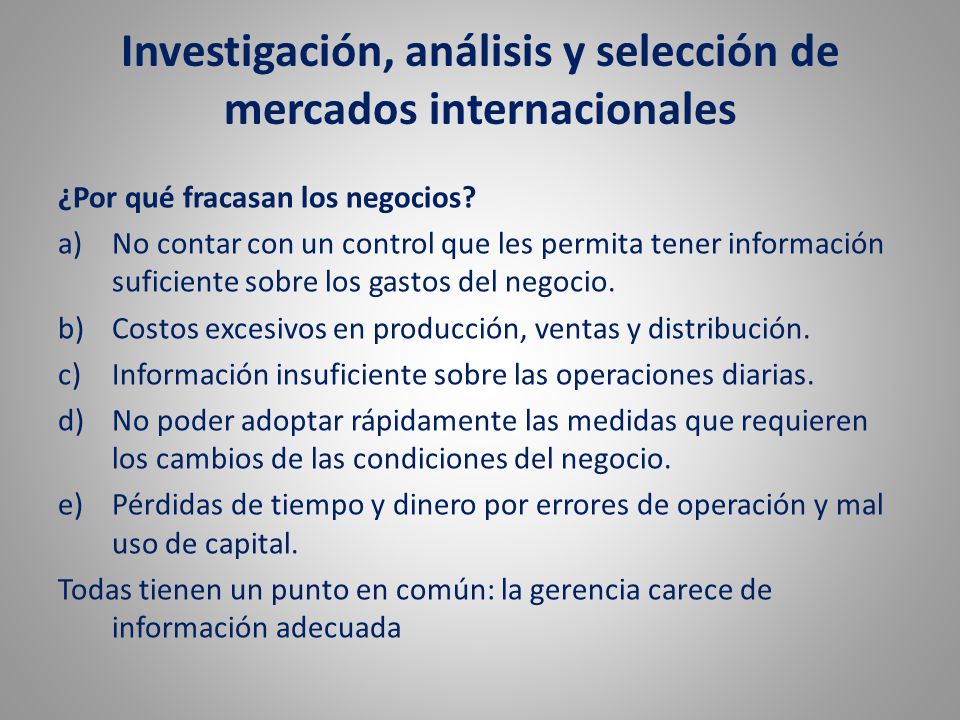 Investigación, análisis y selección de mercados internacionales

¿Por qué fracasan los negocios?

a) No contar con un control que les permita tener información suficiente sobre los gastos del negocio.

b) Costos excesivos en producción, ventas y distribución.

c) Información insuficiente sobre las operaciones diarias.

d) No poder adoptar rápidamente las medidas que requieren los cambios de las condiciones del negocio.

e) Pérdidas de tiempo y dinero por errores de operación y mal uso de capital.

Todas tienen un punto en común: la gerencia carece de información adecuada